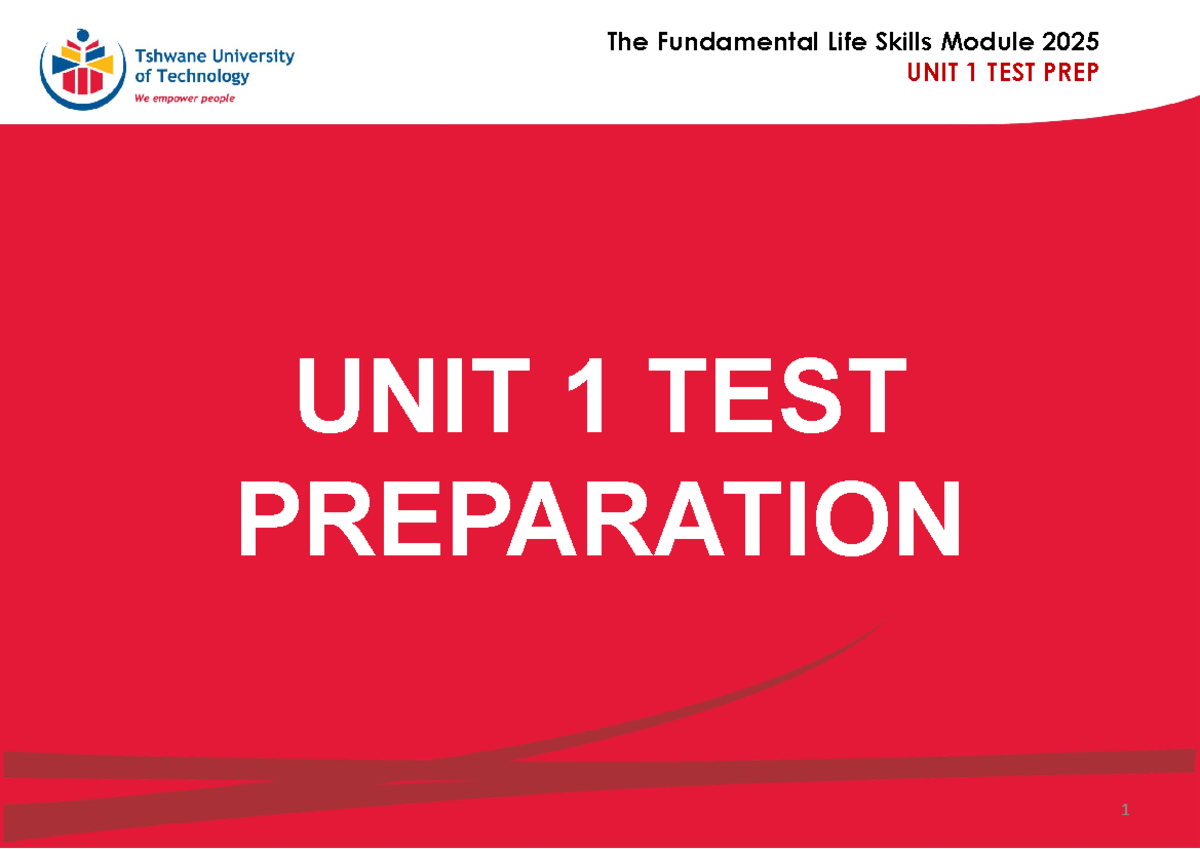 Tshwane University of Technology
We empower people

The Fundamental Life Skills Module 2025
UNIT 1 TEST PREP

UNIT 1 TEST PREPARATION

1